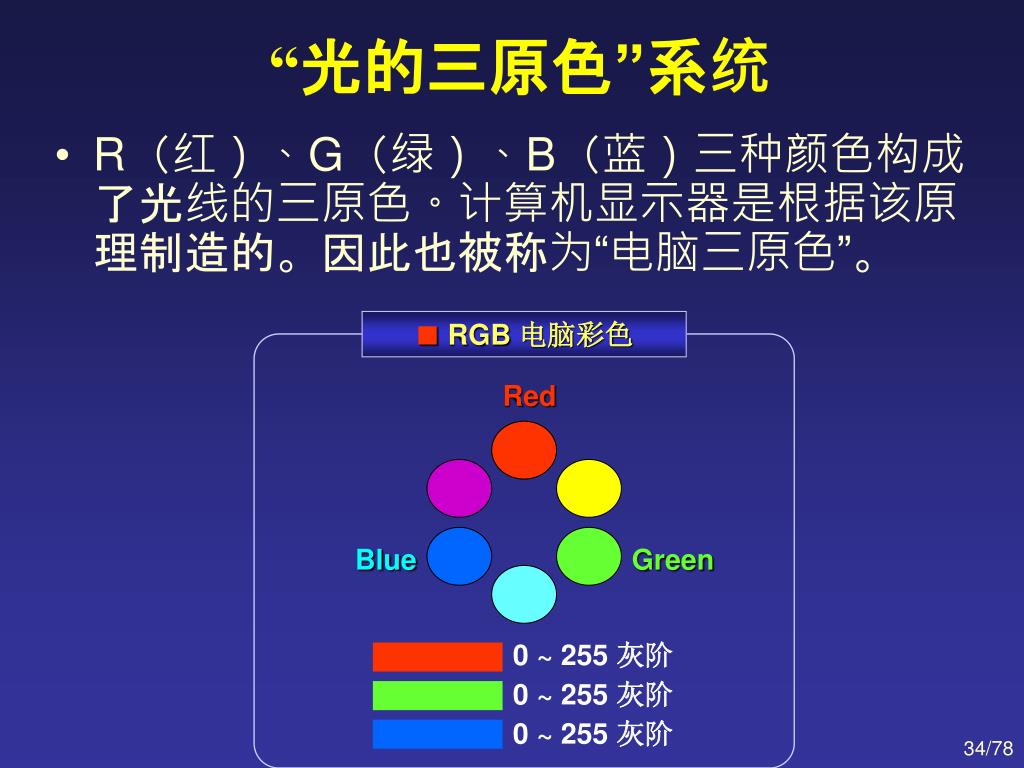 “光的三原色”系统

• R（红）、G（绿）、B（蓝）三种颜色构成了光线的三原色。计算机显示器是根据该原理制造的。因此也被称为“电脑三原色”。

■ RGB 电脑彩色

Red

Blue

Green

0 ~ 255 灰阶
0 ~ 255 灰阶
0 ~ 255 灰阶

34/78